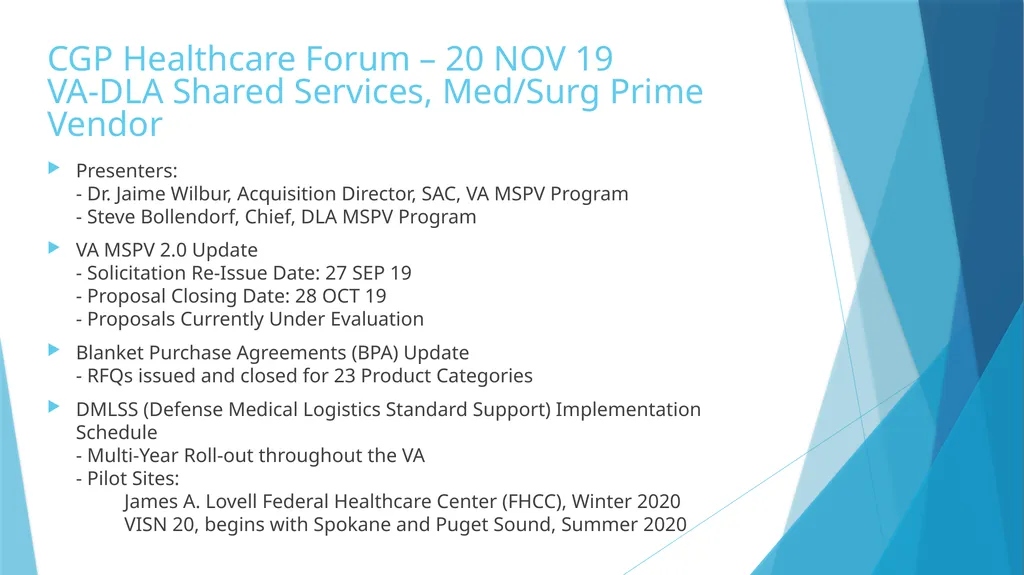 CGP Healthcare Forum – 20 NOV 19
VA-DLA Shared Services, Med/Surg Prime Vendor

Presenters:
- Dr. Jaime Wilbur, Acquisition Director, SAC, VA MSPV Program
- Steve Bollendorf, Chief, DLA MSPV Program

VA MSPV 2.0 Update
- Solicitation Re-Issue Date: 27 SEP 19
- Proposal Closing Date: 28 OCT 19
- Proposals Currently Under Evaluation

Blanket Purchase Agreements (BPA) Update
- RFQs issued and closed for 23 Product Categories

DMLSS (Defense Medical Logistics Standard Support) Implementation Schedule
- Multi-Year Roll-out throughout the VA
- Pilot Sites:
James A. Lovell Federal Healthcare Center (FHCC), Winter 2020
VISN 20, begins with Spokane and Puget Sound, Summer 2020